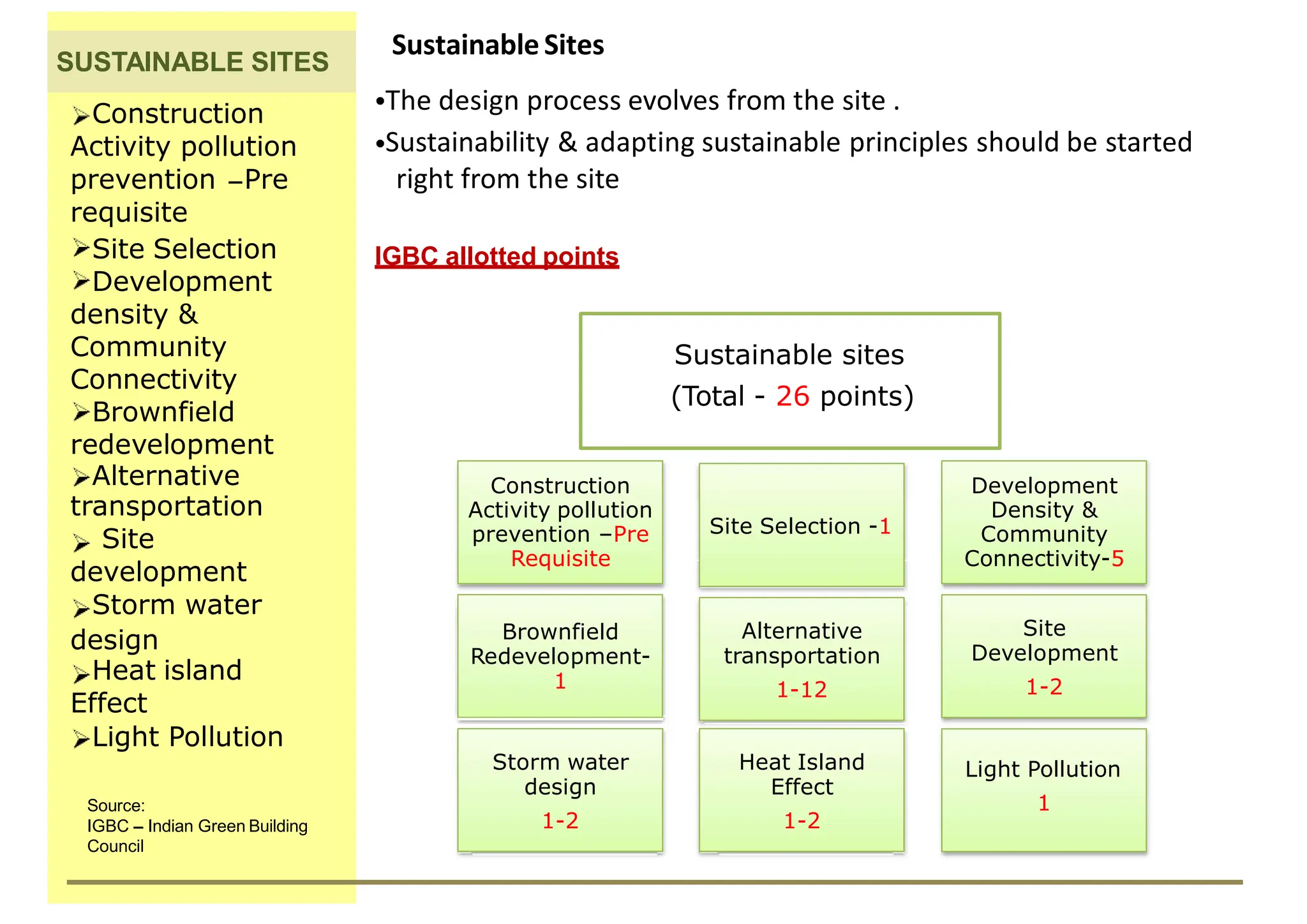 SUSTAINABLE SITES

➢Construction Activity pollution prevention –Pre requisite
➢Site Selection
➢Development density & Community Connectivity
➢Brownfield redevelopment
➢Alternative transportation
➢ Site development
➢Storm water design
➢Heat island Effect
➢Light Pollution

Source:
IGBC – Indian Green Building Council

Sustainable Sites

•The design process evolves from the site .
•Sustainability & adapting sustainable principles should be started right from the site

IGBC allotted points

Sustainable sites
(Total - 26 points)

Construction Activity pollution prevention –Pre Requisite

Site Selection -1

Development Density & Community Connectivity-5

Brownfield Redevelopment-1

Alternative transportation 1-12

Site Development 1-2

Storm water design 1-2

Heat Island Effect 1-2

Light Pollution 1